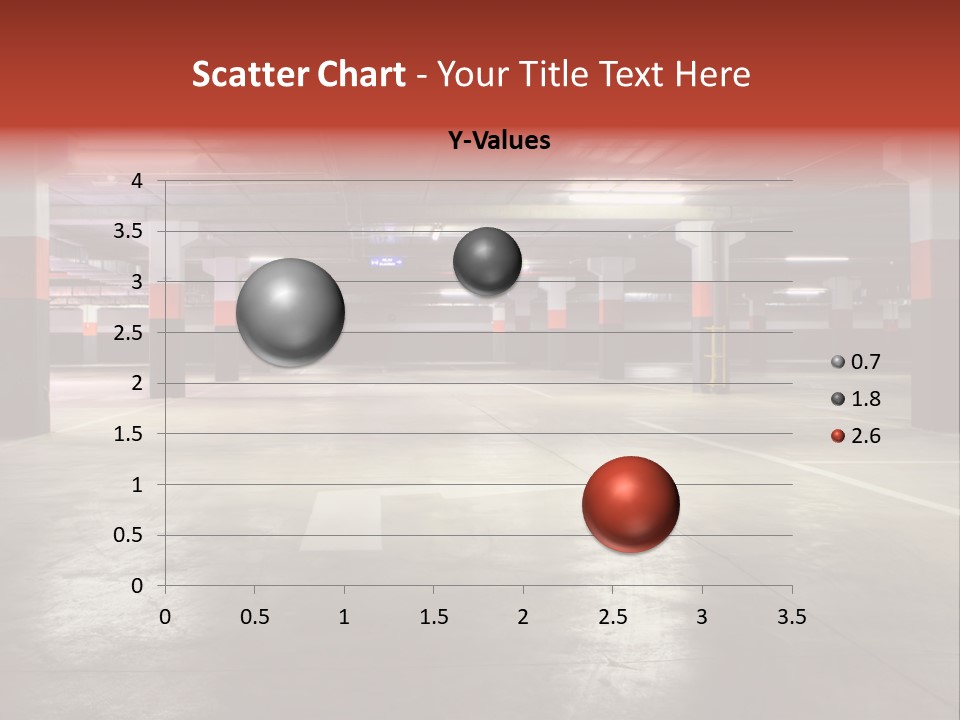 Scatter Chart - Your Title Text Here

Y-Values

4
3.5
3
2.5
2
1.5
1
0.5
0

0 0.5 1 1.5 2 2.5 3 3.5

0.7
1.8
2.6